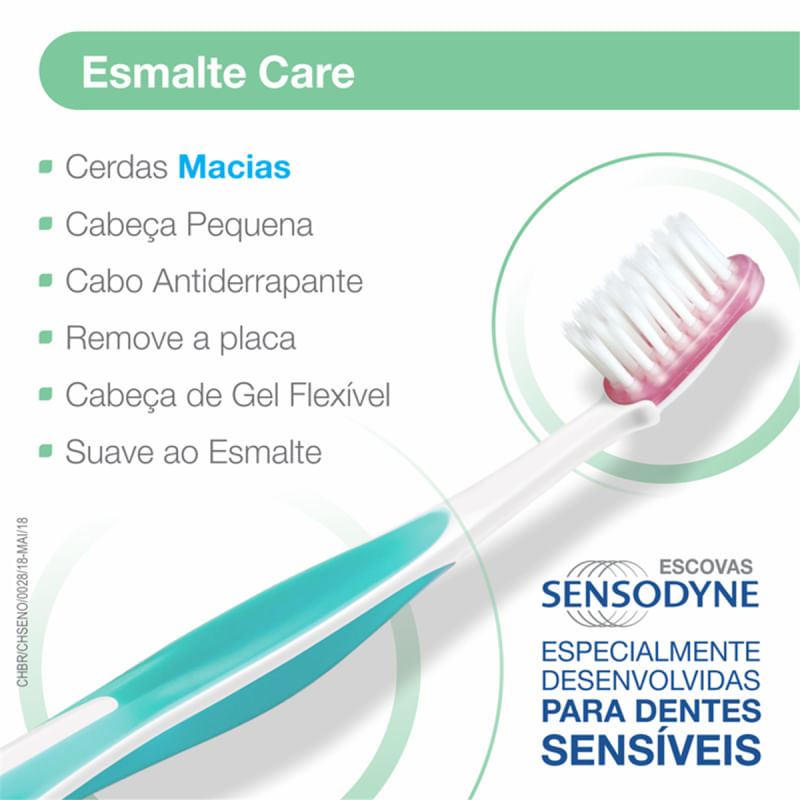 Esmalte Care

Cerdas Macias
Cabeça Pequena
Cabo Antiderrapante
Remove a placa
Cabeça de Gel Flexível
Suave ao Esmalte

CHBR/CHSENO/0028/18-MAI/18

ESCOVAS
SENSODYNE

ESPECIALMENTE DESENVOLVIDAS PARA DENTES SENSÍVEIS